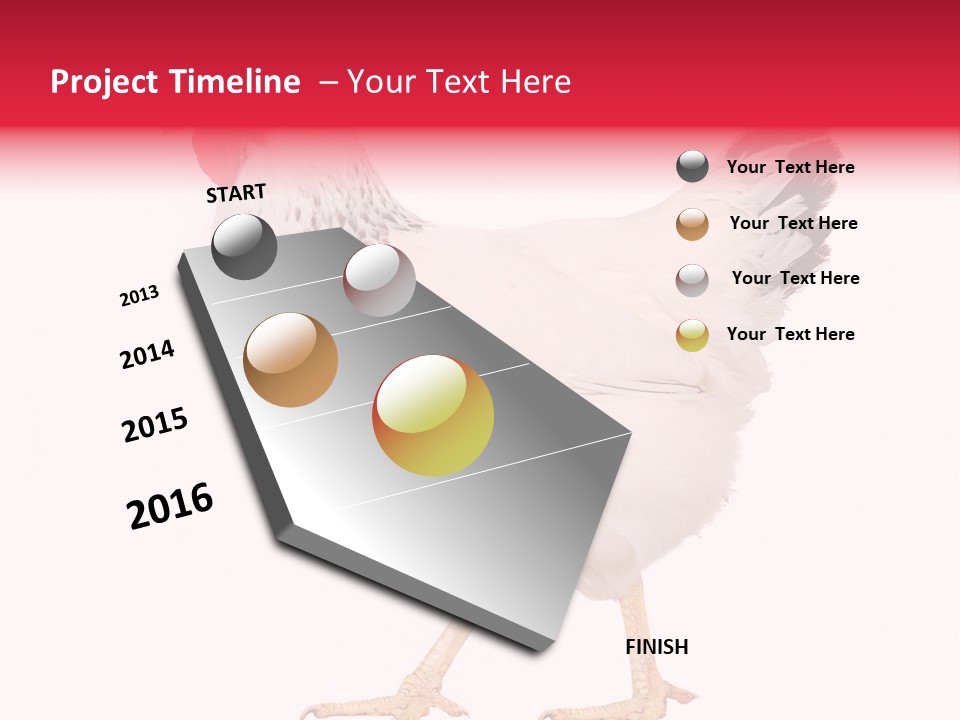 Project Timeline – Your Text Here

START

2013

2014

2015

2016

FINISH

Your Text Here

Your Text Here

Your Text Here

Your Text Here